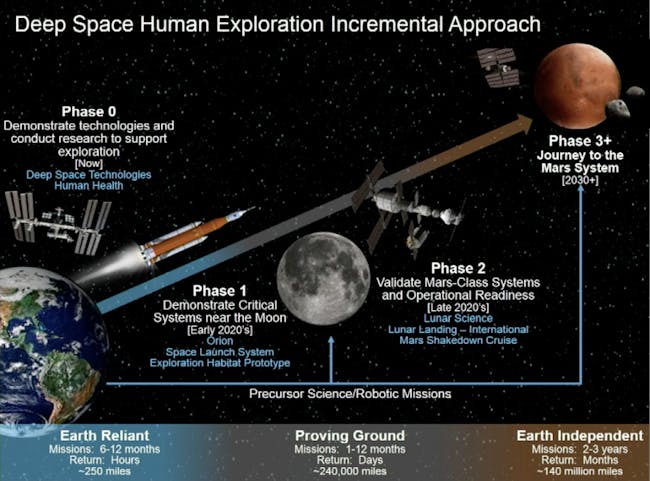 Deep Space Human Exploration Incremental Approach

Phase 0
Demonstrate technologies and conduct research to support exploration
[Now]
Deep Space Technologies
Human Health

Phase 1
Demonstrate Critical Systems near the Moon
[Early 2020's]
Orion
Space Launch System
Exploration Habitat Prototype

Phase 2
Validate Mars-Class Systems and Operational Readiness
[Late 2020's]
Lunar Science
Lunar Landing – International
Mars Shakedown Cruise

Phase 3+
Journey to the Mars System
[2030+]

Precursor Science/Robotic Missions

Earth Reliant
Missions: 6-12 months
Return: Hours
~250 miles

Proving Ground
Missions: 1-12 months
Return: Days
~240,000 miles

Earth Independent
Missions: 2-3 years
Return: Months
~140 million miles